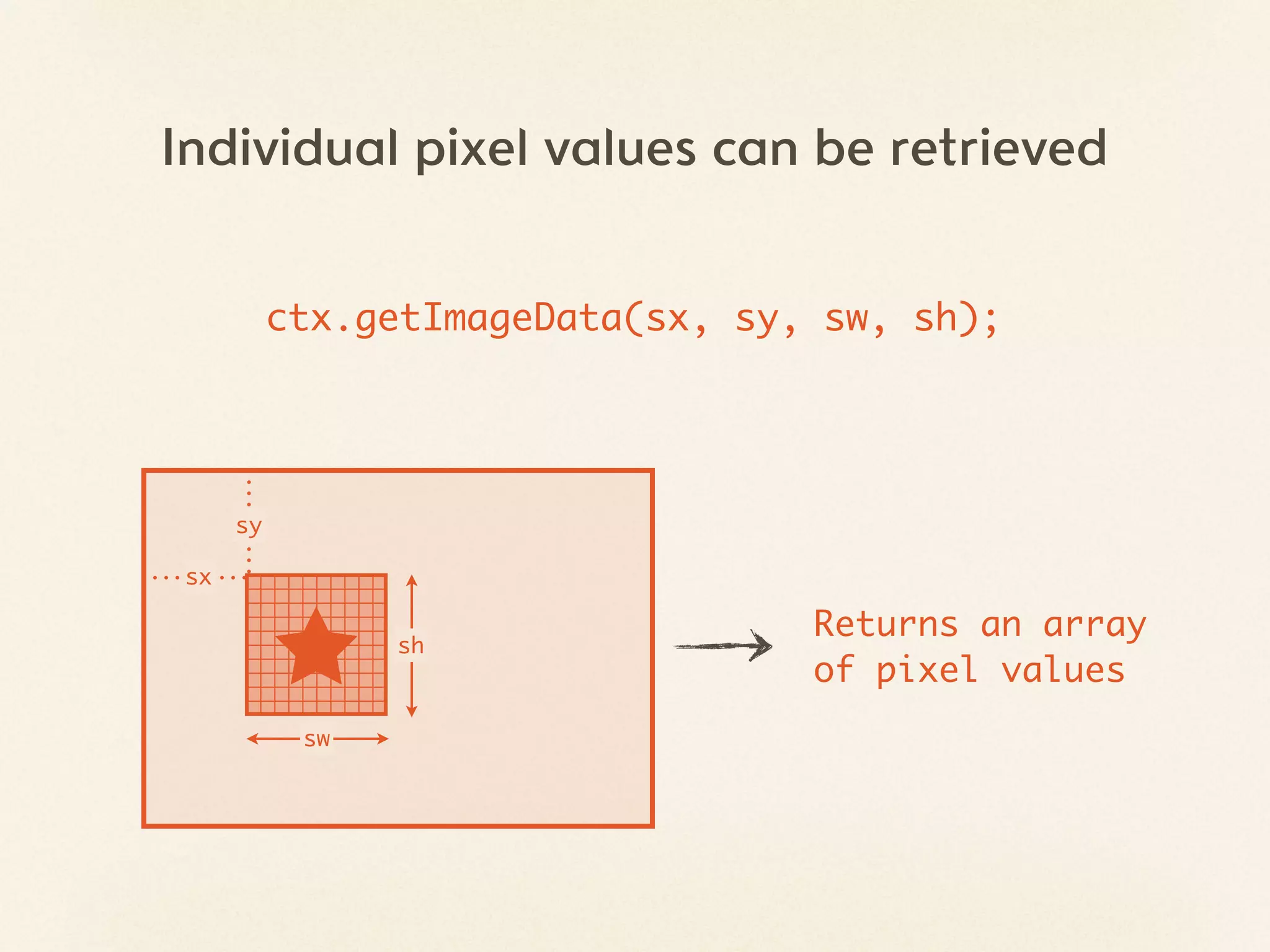 Individual pixel values can be retrieved

ctx.getImageData(sx, sy, sw, sh);

sy

sx

sh

sw

Returns an array of pixel values